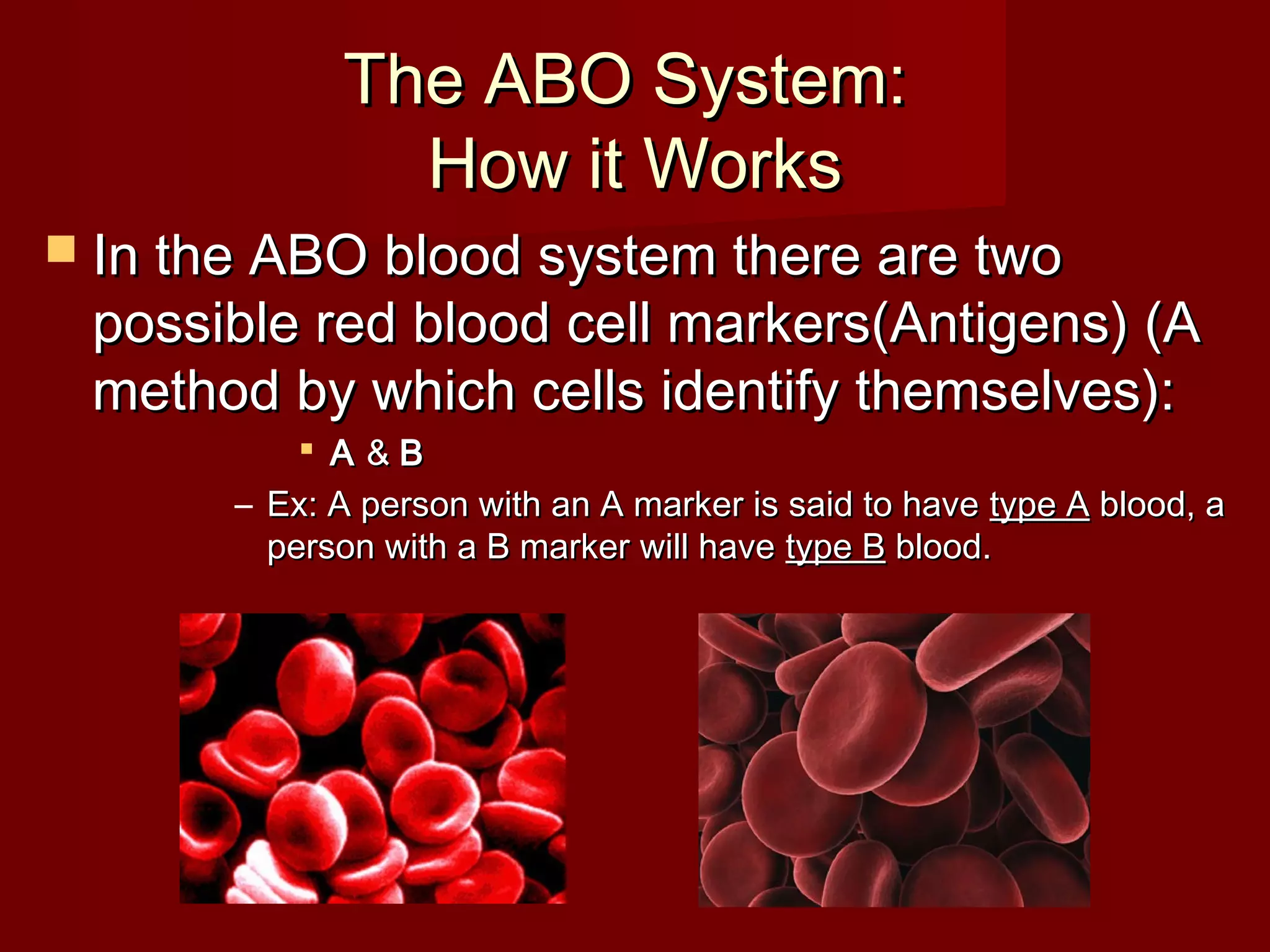 The ABO System:
How it Works

In the ABO blood system there are two possible red blood cell markers(Antigens) (A method by which cells identify themselves):

A & B

– Ex: A person with an A marker is said to have type A blood, a person with a B marker will have type B blood.